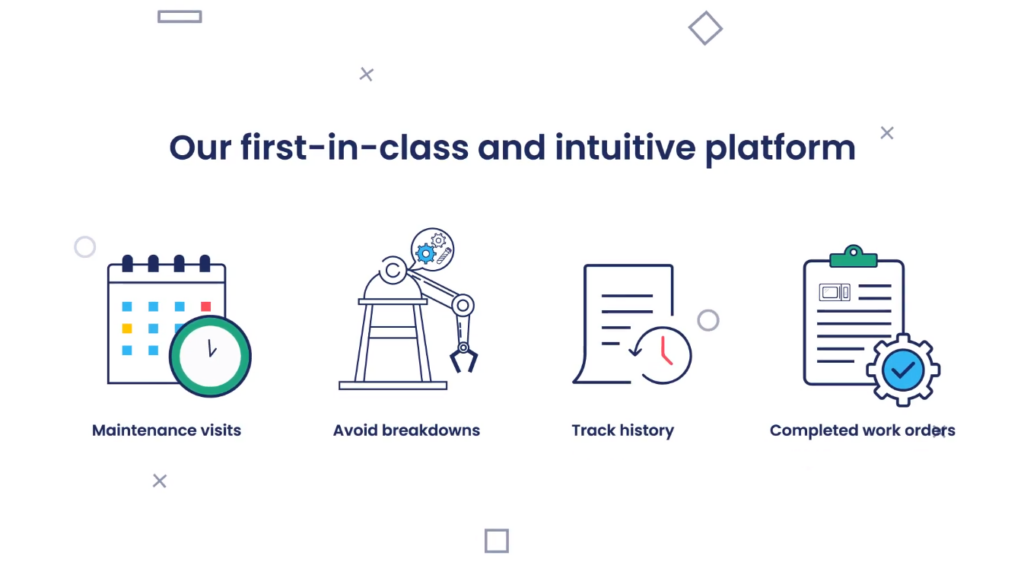 Our first-in-class and intuitive platform

Maintenance visits

Avoid breakdowns

Track history

Completed work orders